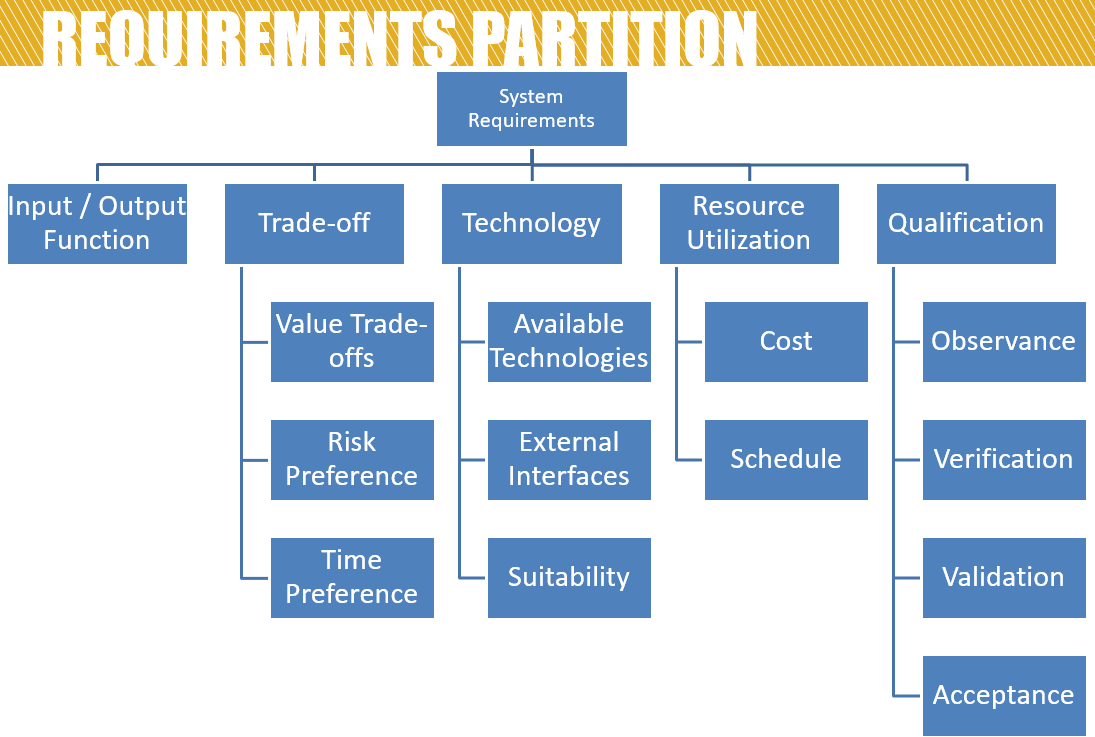 REQUIREMENTS PARTITION

System Requirements

Input / Output Function

Trade-off

Value Trade-offs

Risk Preference

Time Preference

Technology

Available Technologies

External Interfaces

Suitability

Resource Utilization

Cost

Schedule

Qualification

Observance

Verification

Validation

Acceptance